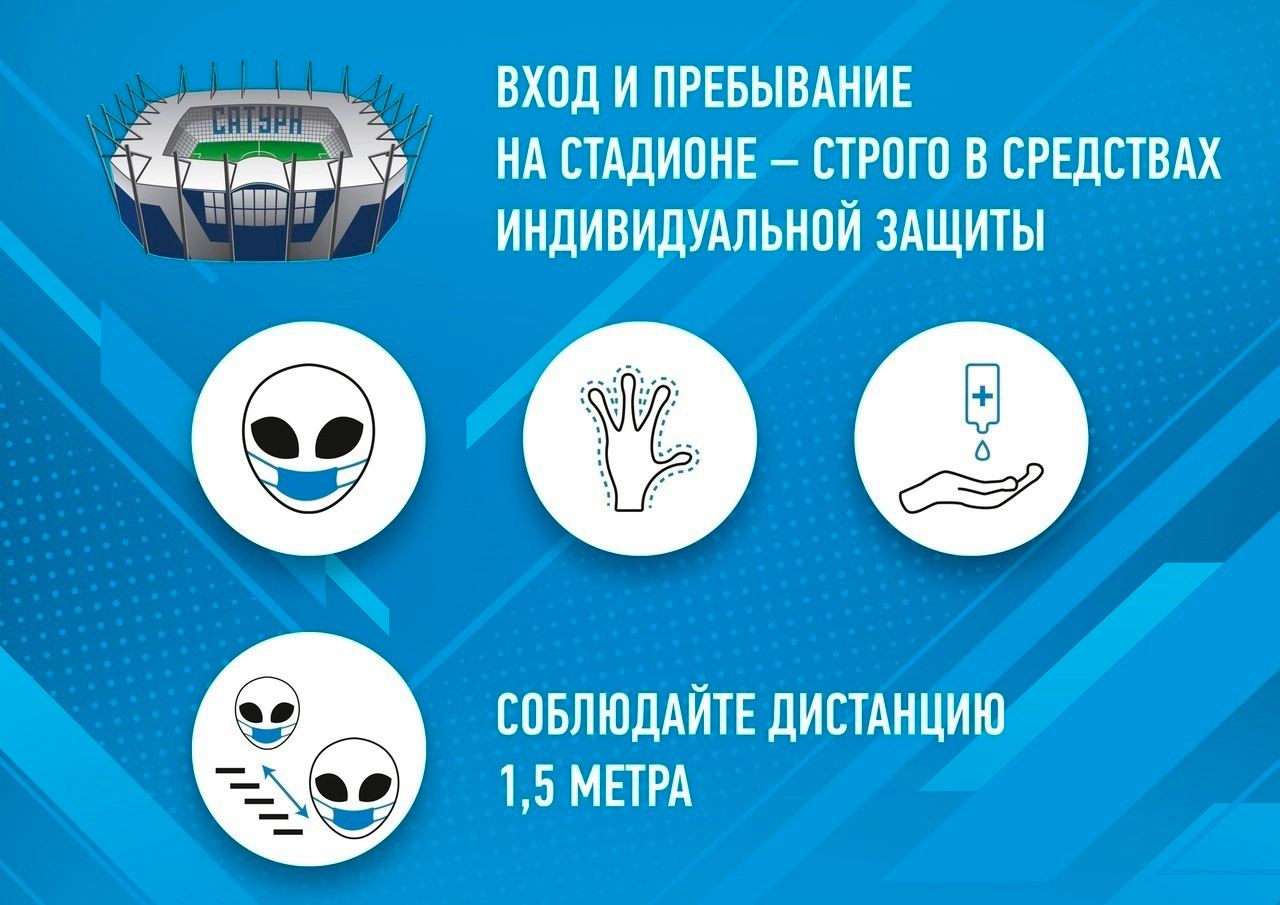 САТУРН

ВХОД И ПРЕБЫВАНИЕ НА СТАДИОНЕ – СТРОГО В СРЕДСТВАХ ИНДИВИДУАЛЬНОЙ ЗАЩИТЫ

СОБЛЮДАЙТЕ ДИСТАНЦИЮ 1,5 МЕТРА